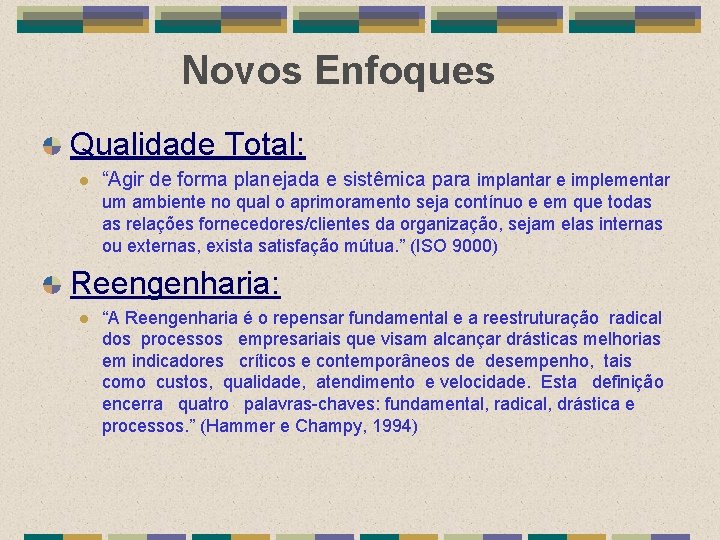 Novos Enfoques

Qualidade Total:

“Agir de forma planejada e sistêmica para implantar e implementar um ambiente no qual o aprimoramento seja contínuo e em que todas as relações fornecedores/clientes da organização, sejam elas internas ou externas, exista satisfação mútua.” (ISO 9000)

Reengenharia:

“A Reengenharia é o repensar fundamental e a reestruturação radical dos processos empresariais que visam alcançar drásticas melhorias em indicadores críticos e contemporâneos de desempenho, tais como custos, qualidade, atendimento e velocidade. Esta definição encerra quatro palavras-chaves: fundamental, radical, drástica e processos.” (Hammer e Champy, 1994)